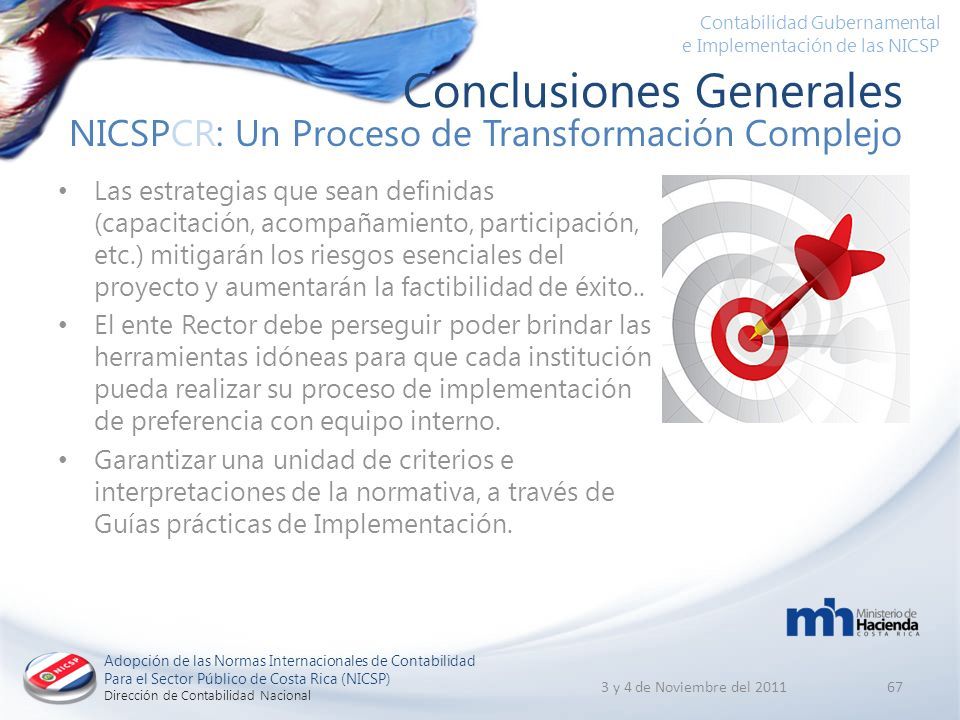 Contabilidad Gubernamental
e Implementación de las NICSP

Conclusiones Generales
NICSPCR: Un Proceso de Transformación Complejo

• Las estrategias que sean definidas (capacitación, acompañamiento, participación, etc.) mitigarán los riesgos esenciales del proyecto y aumentarán la factibilidad de éxito..
• El ente Rector debe perseguir poder brindar las herramientas idóneas para que cada institución pueda realizar su proceso de implementación de preferencia con equipo interno.
• Garantizar una unidad de criterios e interpretaciones de la normativa, a través de Guías prácticas de Implementación.

mh Ministerio de Hacienda COSTA RICA

NICSP
Adopción de las Normas Internacionales de Contabilidad Para el Sector Público de Costa Rica (NICSP)
Dirección de Contabilidad Nacional

3 y 4 de Noviembre del 2011

67